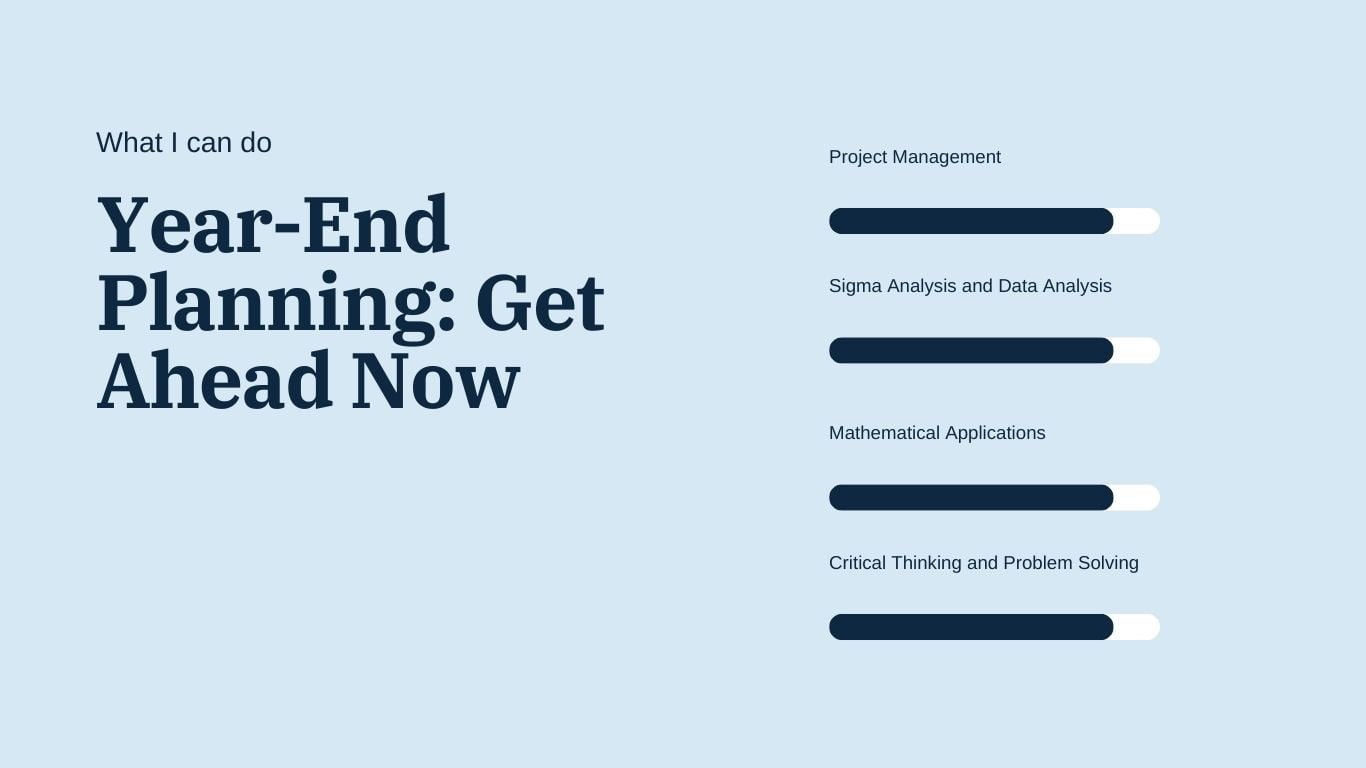 What I can do

Year-End Planning: Get Ahead Now

Project Management

Sigma Analysis and Data Analysis

Mathematical Applications

Critical Thinking and Problem Solving